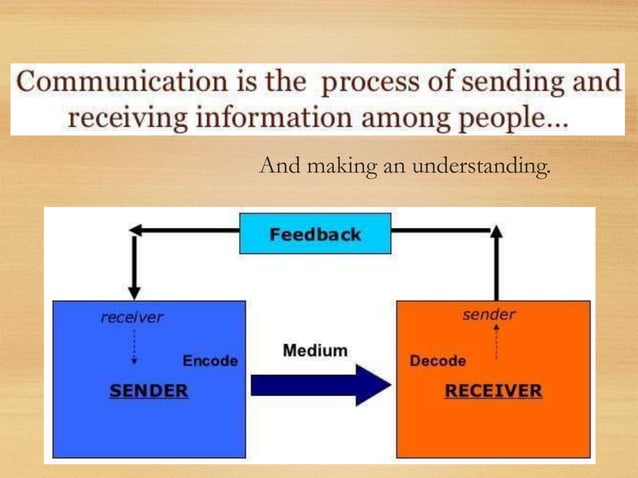 Communication is the process of sending and receiving information among people...

And making an understanding.

Feedback

receiver

Encode

SENDER

Medium

sender

Decode

RECEIVER